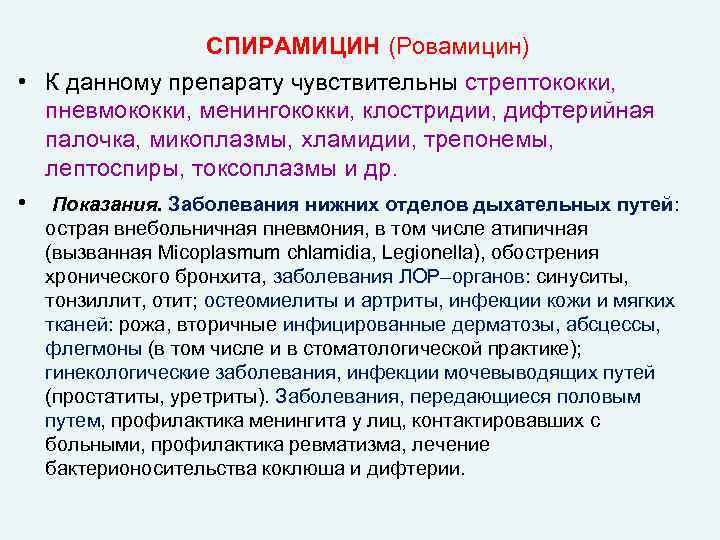 СПИРАМИЦИН (Ровамицин)

• К данному препарату чувствительны стрептококки, пневмококки, менингококки, клостридии, дифтерийная палочка, микоплазмы, хламидии, трепонемы, лептоспиры, токсоплазмы и др.

• Показания. Заболевания нижних отделов дыхательных путей: острая внебольничная пневмония, в том числе атипичная (вызванная Micoplasmum chlamidia, Legionella), обострения хронического бронхита, заболевания ЛОР–органов: синуситы, тонзиллит, отит; остеомиелиты и артриты, инфекции кожи и мягких тканей: рожа, вторичные инфицированные дерматозы, абсцессы, флегмоны (в том числе и в стоматологической практике); гинекологические заболевания, инфекции мочевыводящих путей (простатиты, уретриты). Заболевания, передающиеся половым путем, профилактика менингита у лиц, контактировавших с больными, профилактика ревматизма, лечение бактерионосительства коклюша и дифтерии.